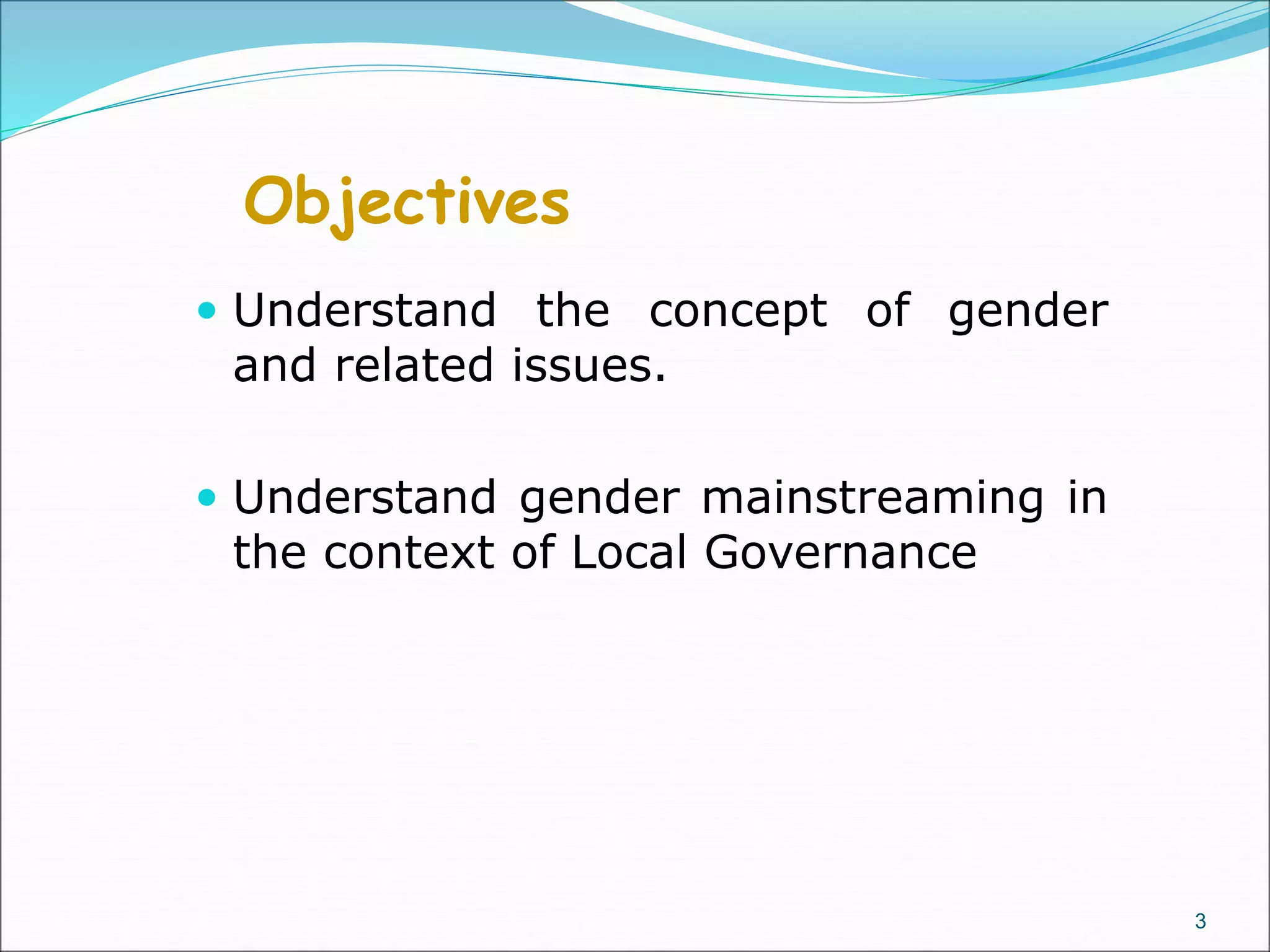 Objectives

• Understand the concept of gender and related issues.

• Understand gender mainstreaming in the context of Local Governance

3